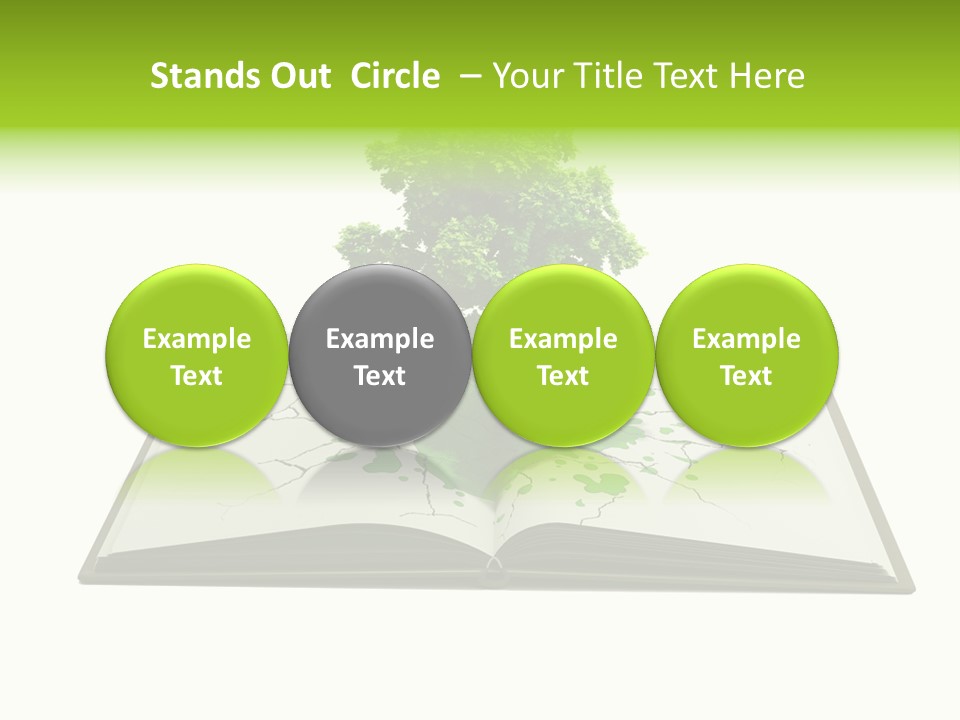 Stands Out Circle – Your Title Text Here

Example Text

Example Text

Example Text

Example Text